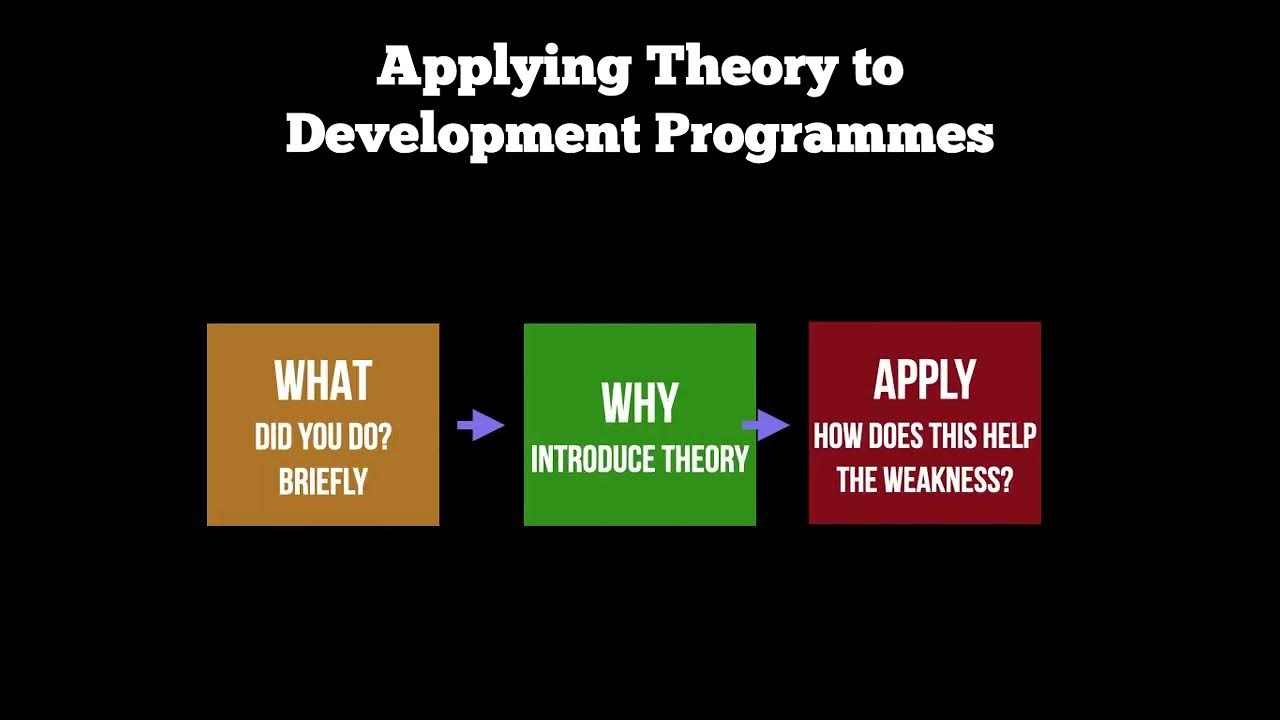 Applying Theory to Development Programmes

WHAT
DID YOU DO?
BRIEFLY

WHY
INTRODUCE THEORY

APPLY
HOW DOES THIS HELP THE WEAKNESS?